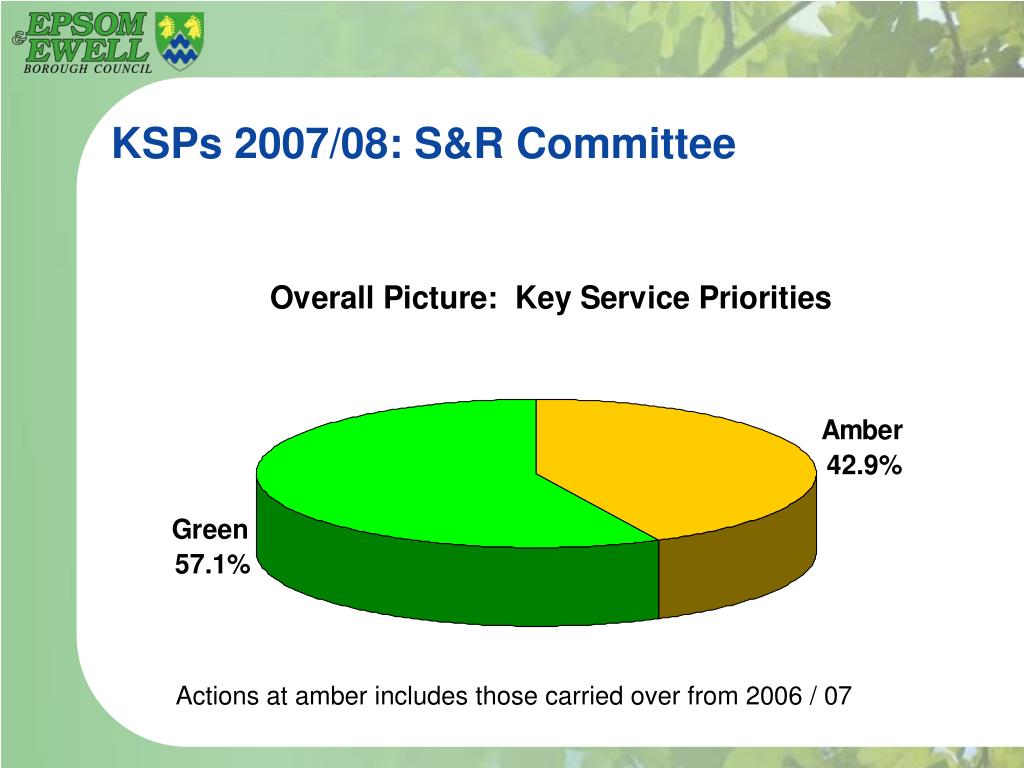 EPSOM & EWELL
BOROUGH COUNCIL

KSPs 2007/08: S&R Committee

Overall Picture: Key Service Priorities

Amber
42.9%

Green
57.1%

Actions at amber includes those carried over from 2006 / 07